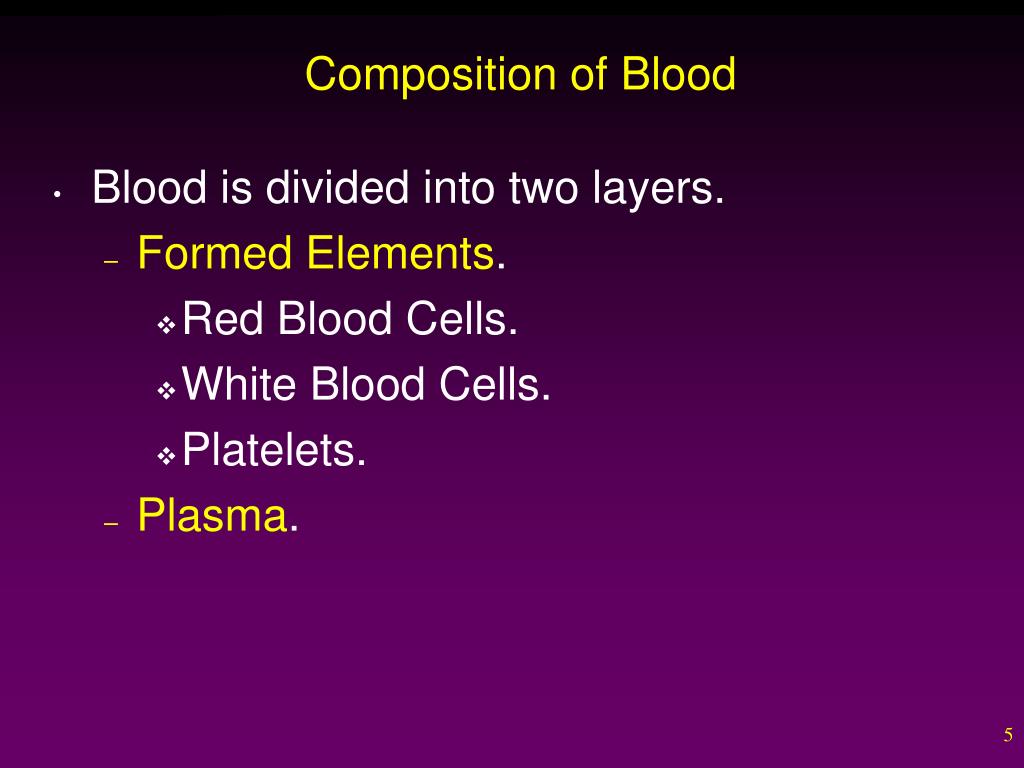 Composition of Blood

• Blood is divided into two layers.
– Formed Elements.
❖ Red Blood Cells.
❖ White Blood Cells.
❖ Platelets.
– Plasma.

5